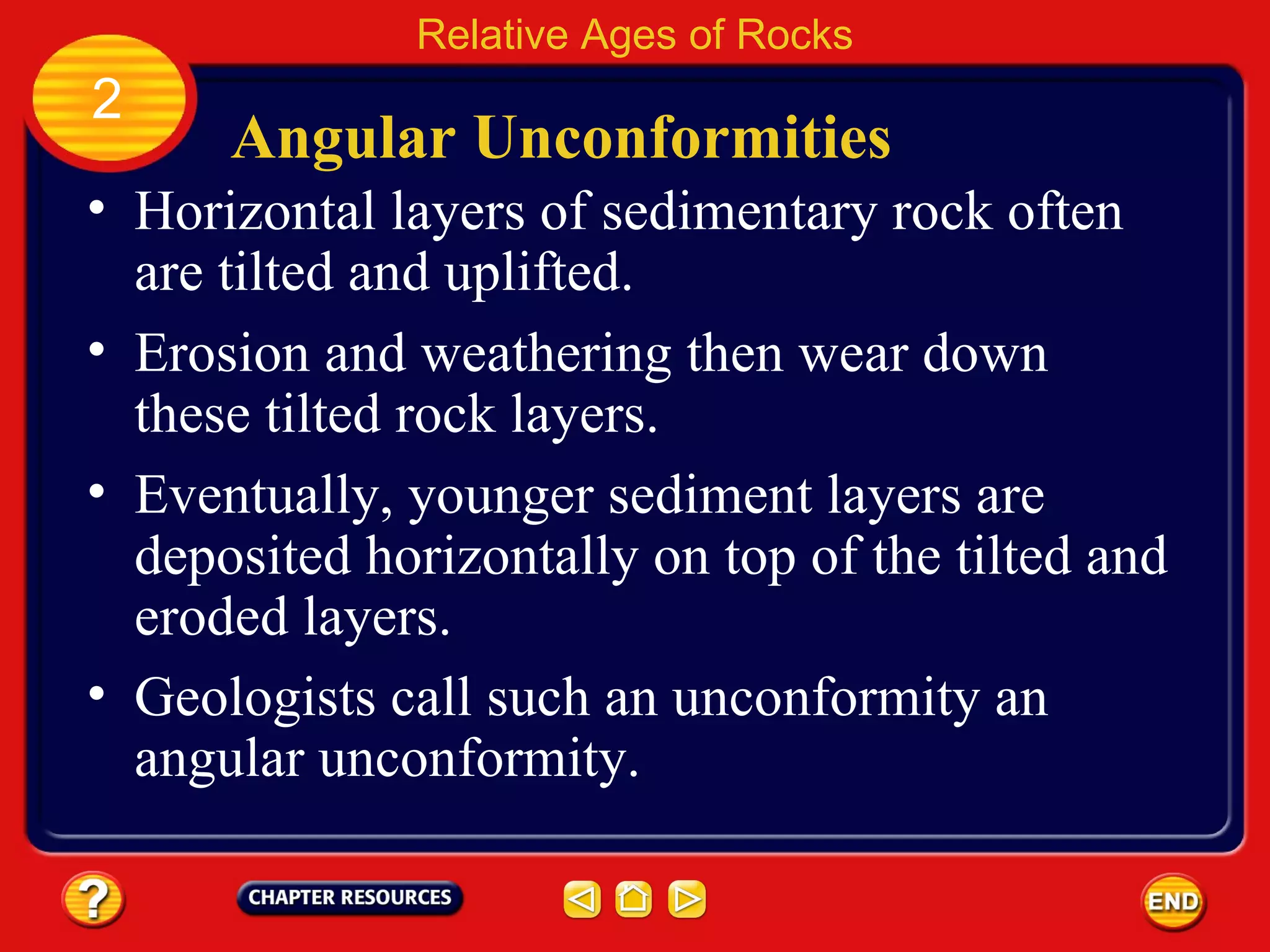 Relative Ages of Rocks

2

Angular Unconformities

• Horizontal layers of sedimentary rock often are tilted and uplifted.

• Erosion and weathering then wear down these tilted rock layers.

• Eventually, younger sediment layers are deposited horizontally on top of the tilted and eroded layers.

• Geologists call such an unconformity an angular unconformity.

?

CHAPTER RESOURCES

END